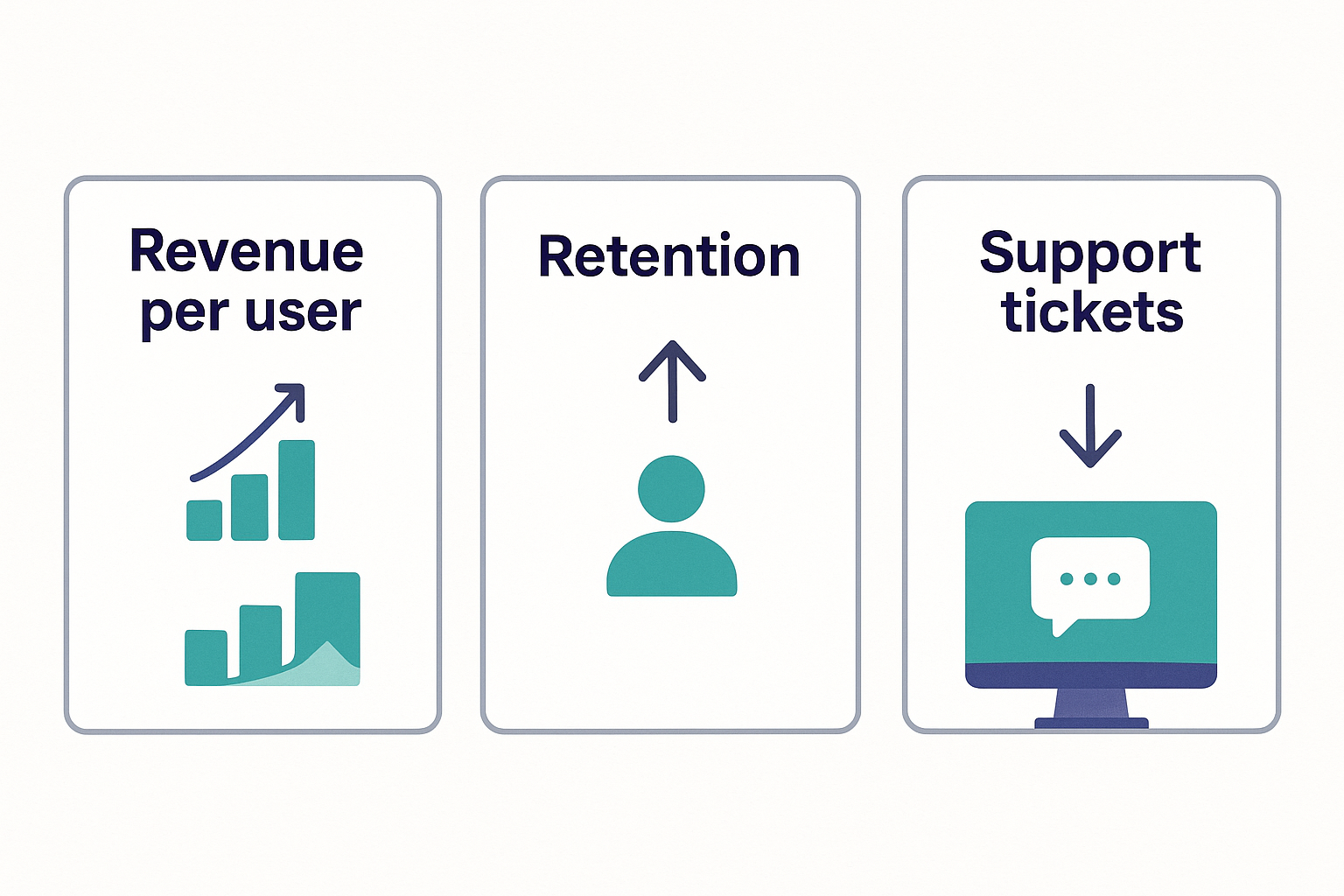 Revenue per user

Retention

Support tickets